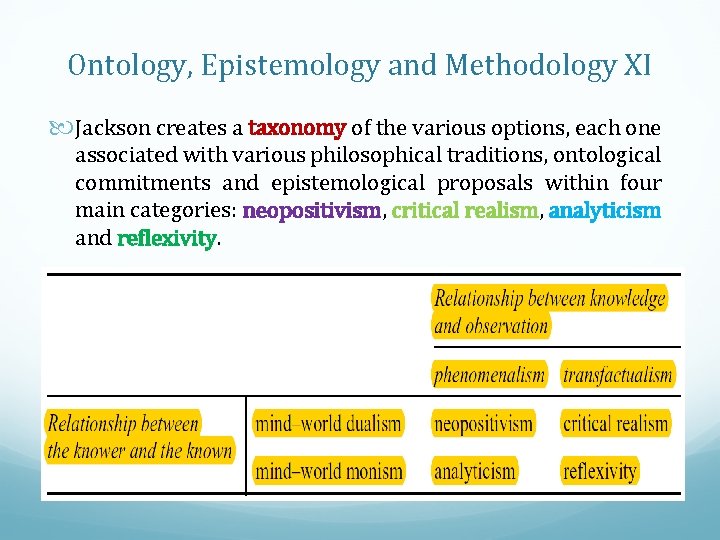 Ontology, Epistemology and Methodology XI

Jackson creates a taxonomy of the various options, each one associated with various philosophical traditions, ontological commitments and epistemological proposals within four main categories: neopositivism, critical realism, analyticism and reflexivity.

| | | Relationship between knowledge and observation | |
|---|---|---|---|
| | | phenomenalism | transfactualism |
| Relationship between the knower and the known | mind–world dualism | neopositivism | critical realism |
| | mind–world monism | analyticism | reflexivity |